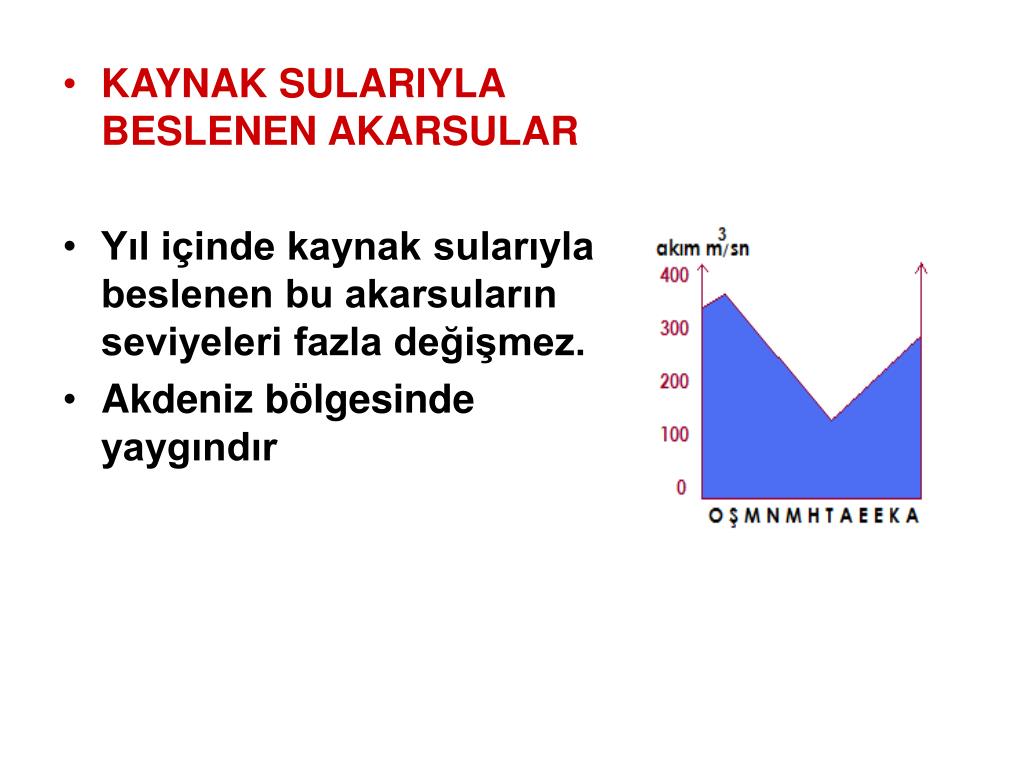 • KAYNAK SULARIYLA BESLENEN AKARSULAR

• Yıl içinde kaynak sularıyla beslenen bu akarsuların seviyeleri fazla değişmez.
• Akdeniz bölgesinde yaygındır

akım $m^3/sn$
400
300
200
100
0
O Ş M N M H T A E E K A